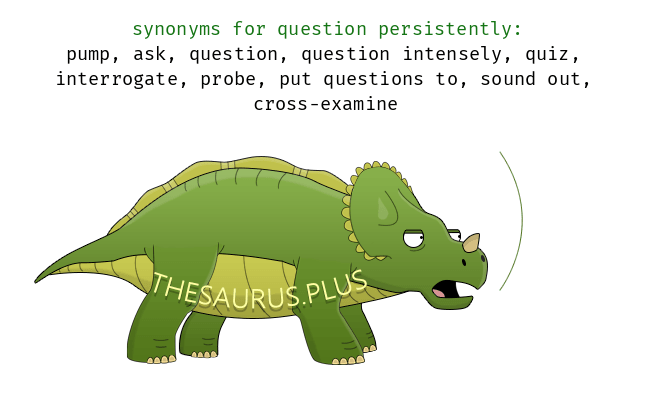 synonyms for question persistently:
pump, ask, question, question intensely, quiz, interrogate, probe, put questions to, sound out, cross-examine

THESAURUS.PLUS